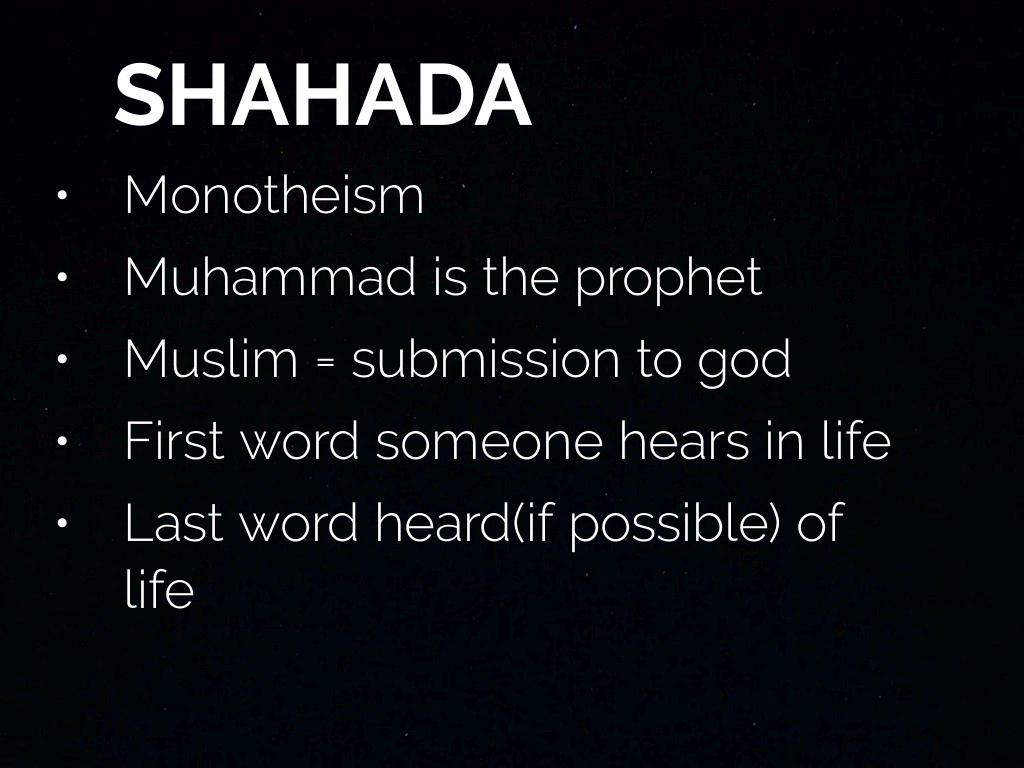 SHAHADA

• Monotheism
• Muhammad is the prophet
• Muslim = submission to god
• First word someone hears in life
• Last word heard(if possible) of life